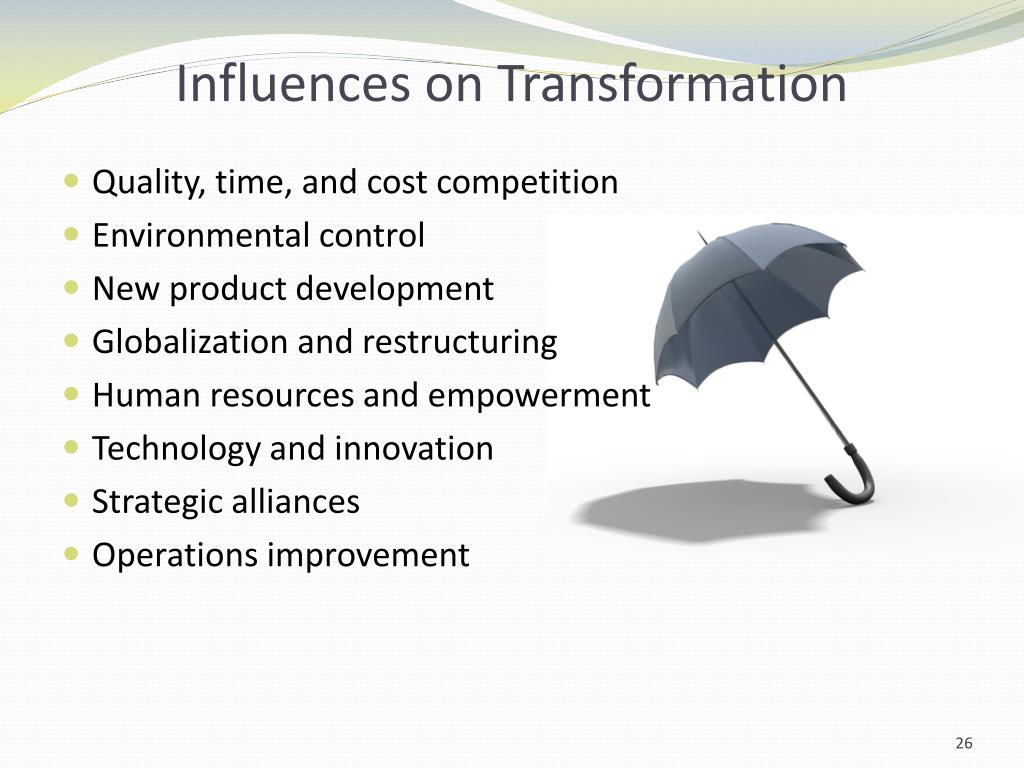 Influences on Transformation

- Quality, time, and cost competition
- Environmental control
- New product development
- Globalization and restructuring
- Human resources and empowerment
- Technology and innovation
- Strategic alliances
- Operations improvement

26